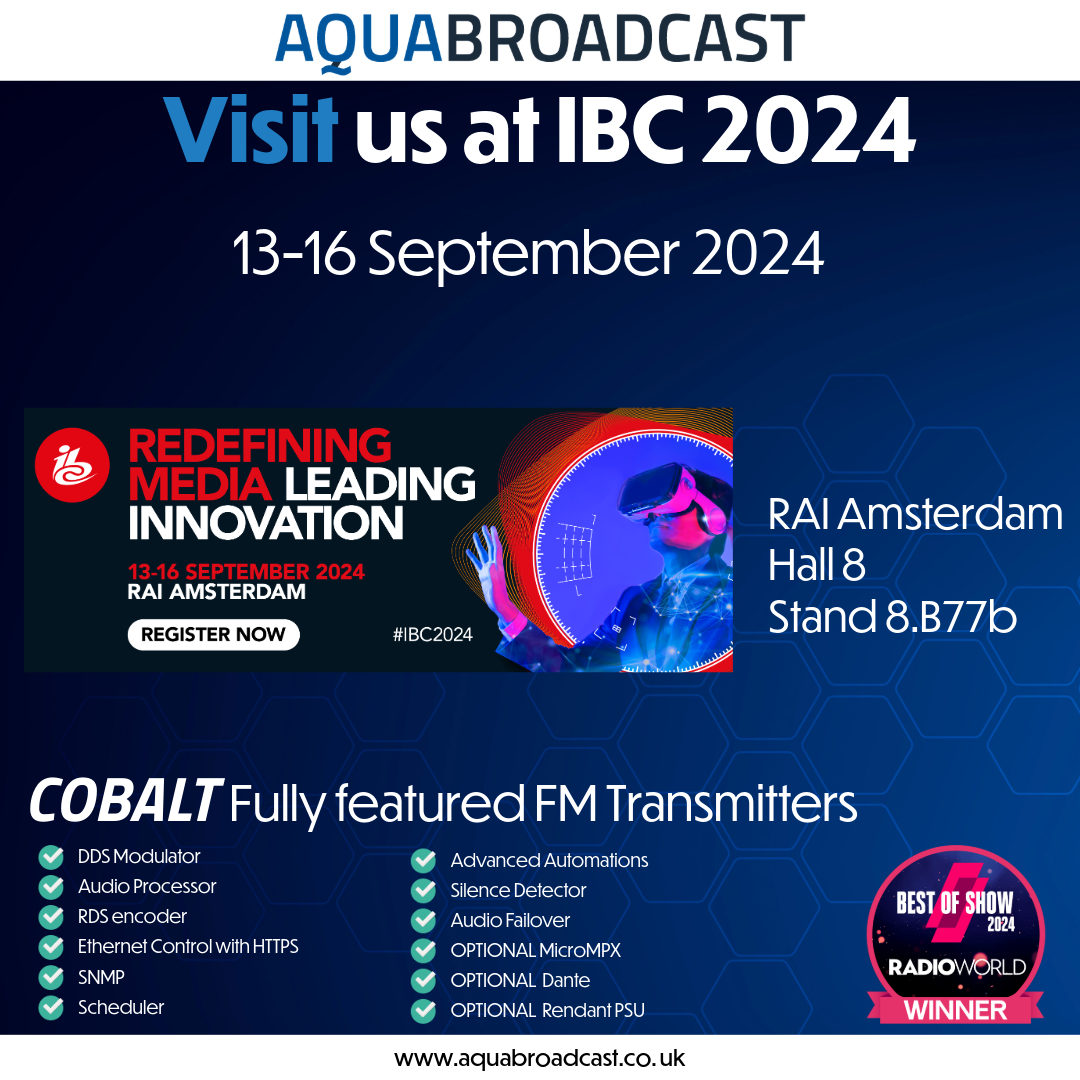 AQUABROADCAST

Visit us at IBC 2024

13-16 September 2024

REDEFINING MEDIA LEADING INNOVATION

13-16 SEPTEMBER 2024
RAI AMSTERDAM

REGISTER NOW

#IBC2024

RAI Amsterdam
Hall 8
Stand 8.B77b

COBALT Fully featured FM Transmitters

DDS Modulator
Audio Processor
RDS encoder
Ethernet Control with HTTPS
SNMP
Scheduler

Advanced Automations
Silence Detector
Audio Failover
OPTIONAL MicroMPX
OPTIONAL Dante
OPTIONAL Rendant PSU

BEST OF SHOW 2024
RADIOWORLD
WINNER

www.aquabroadcast.co.uk